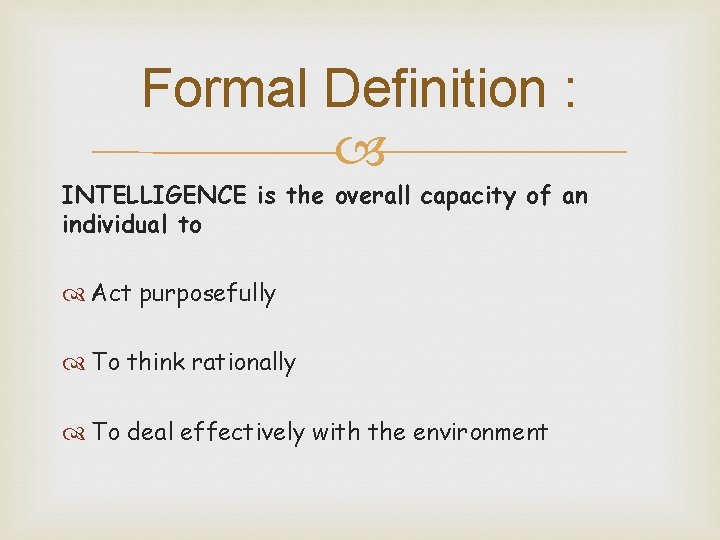 Formal Definition :

INTELLIGENCE is the overall capacity of an individual to

Act purposefully

To think rationally

To deal effectively with the environment